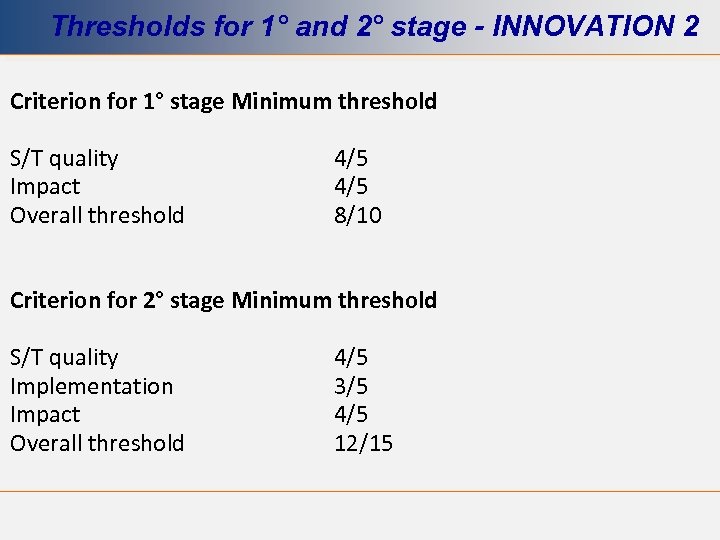 Thresholds for 1° and 2° stage - INNOVATION 2

Criterion for 1° stage Minimum threshold

S/T quality 4/5
Impact 4/5
Overall threshold 8/10

Criterion for 2° stage Minimum threshold

S/T quality 4/5
Implementation 3/5
Impact 4/5
Overall threshold 12/15